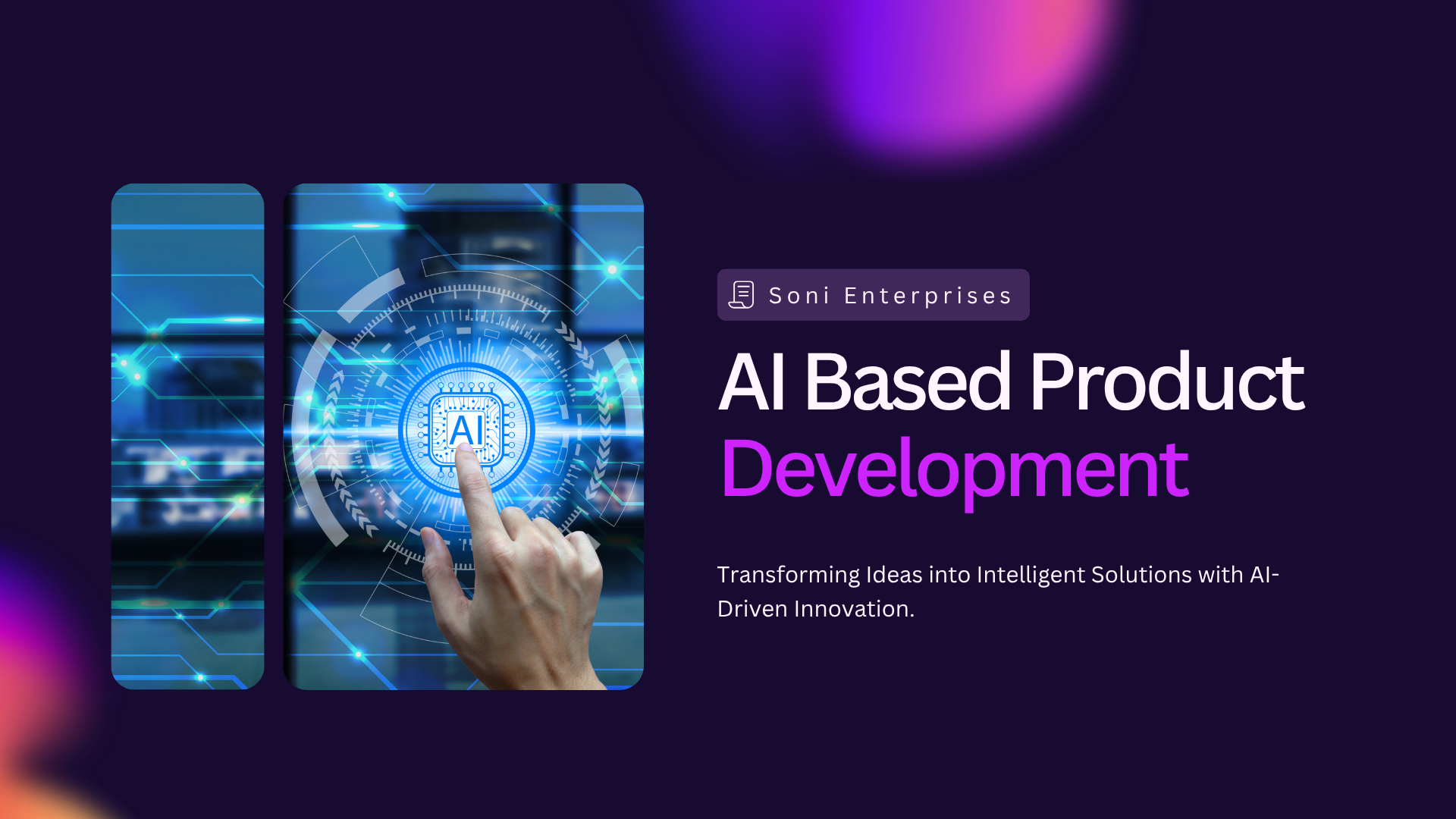 AI

Soni Enterprises

AI Based Product Development

Transforming Ideas into Intelligent Solutions with AI-Driven Innovation.